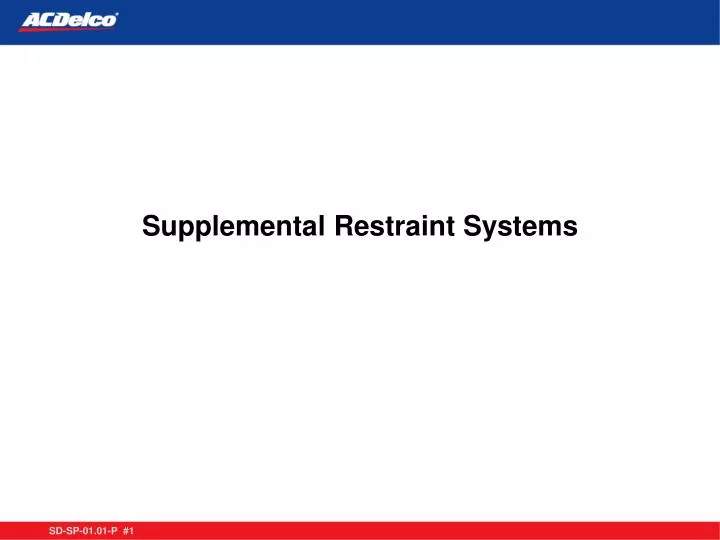 ACDelco

Supplemental Restraint Systems

SD-SP-01.01-P #1